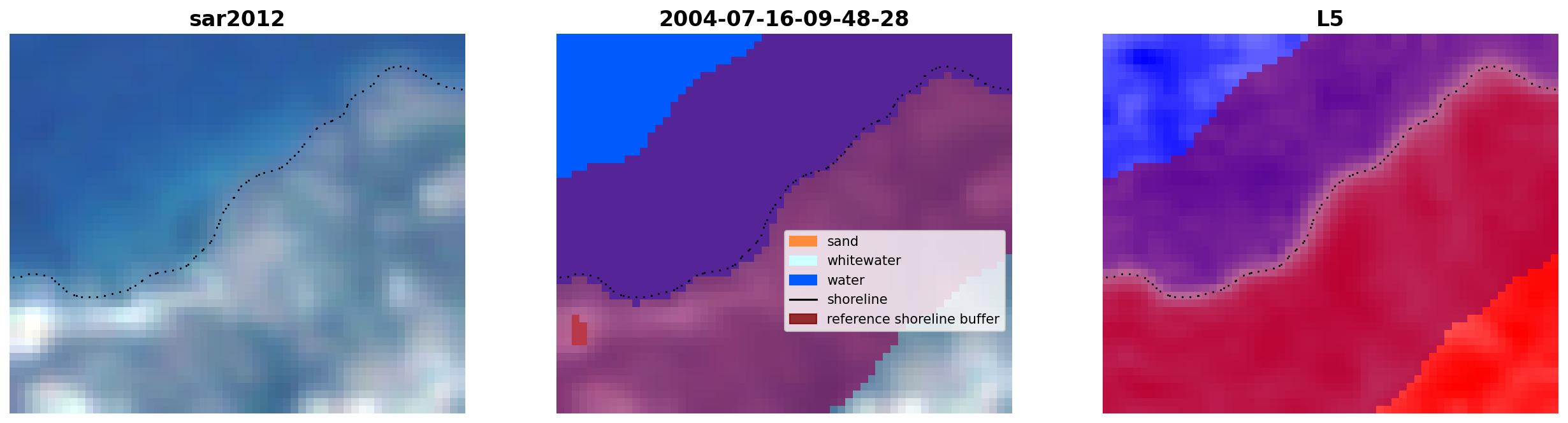 sar2012

2004-07-16-09-48-28

sand
whitewater
water
shoreline
reference shoreline buffer

L5